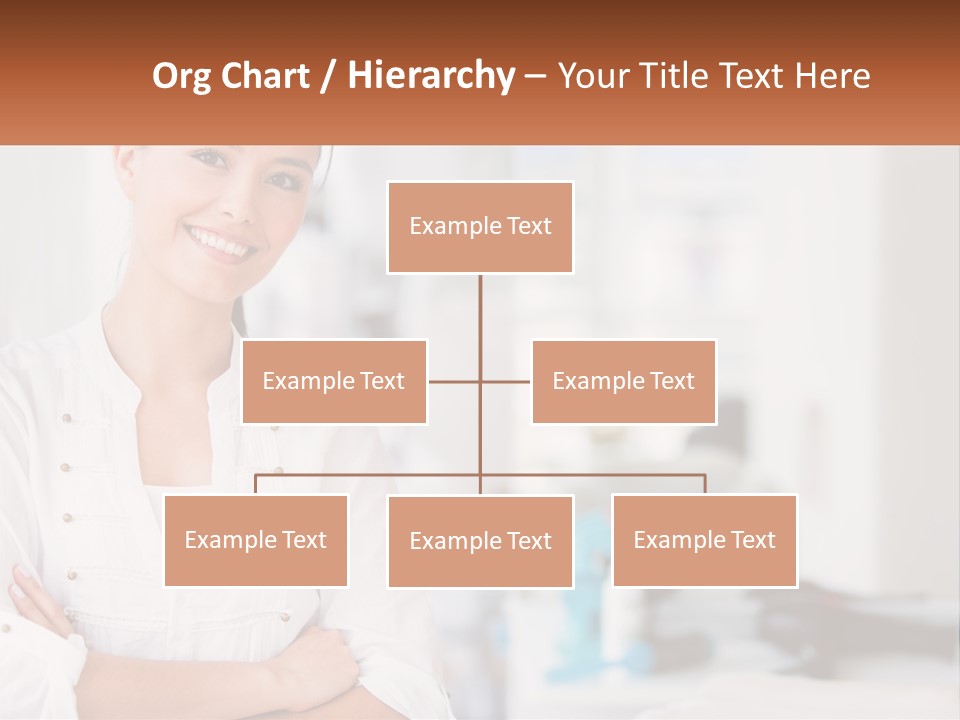 Org Chart / Hierarchy – Your Title Text Here

Example Text

Example Text

Example Text

Example Text

Example Text

Example Text